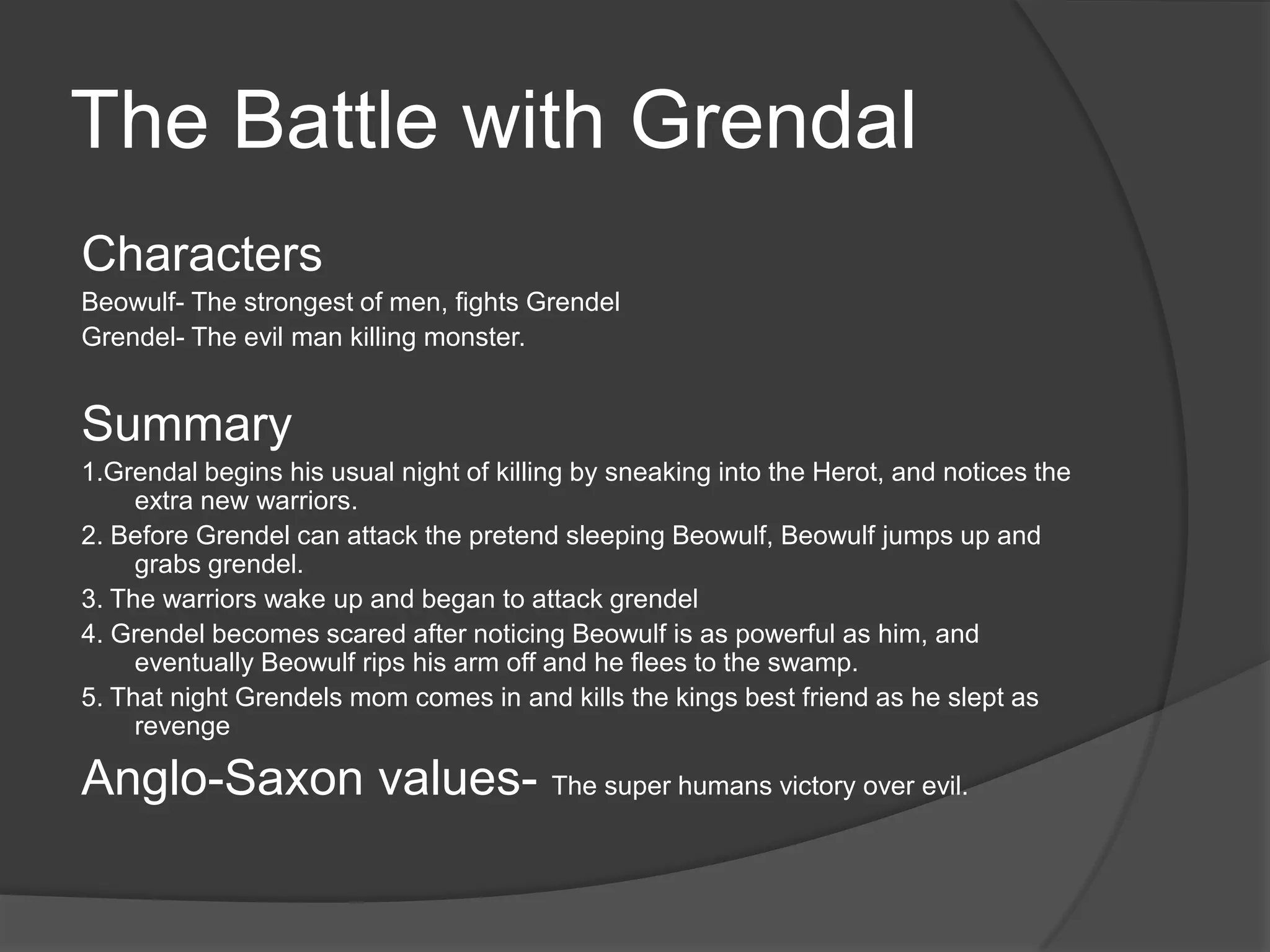 The Battle with Grendal

Characters

Beowulf- The strongest of men, fights Grendel

Grendel- The evil man killing monster.

Summary

1.Grendal begins his usual night of killing by sneaking into the Herot, and notices the extra new warriors.

2. Before Grendel can attack the pretend sleeping Beowulf, Beowulf jumps up and grabs grendel.

3. The warriors wake up and began to attack grendel

4. Grendel becomes scared after noticing Beowulf is as powerful as him, and eventually Beowulf rips his arm off and he flees to the swamp.

5. That night Grendels mom comes in and kills the kings best friend as he slept as revenge

Anglo-Saxon values- The super humans victory over evil.